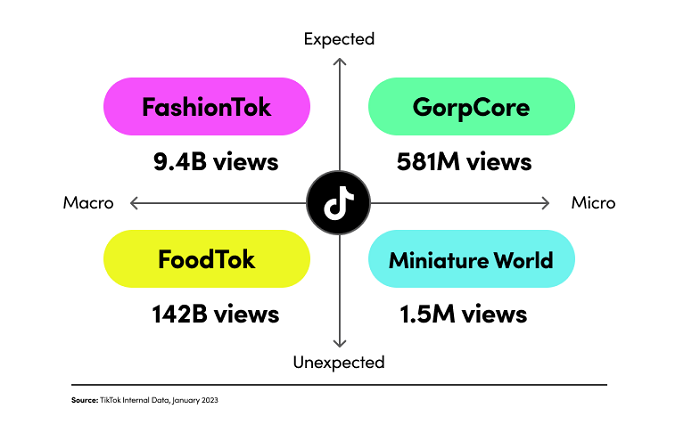 Expected

FashionTok

9.4B views

GorpCore

581M views

Macro

Micro

FoodTok

142B views

Miniature World

1.5M views

Unexpected

Source: TikTok Internal Data, January 2023